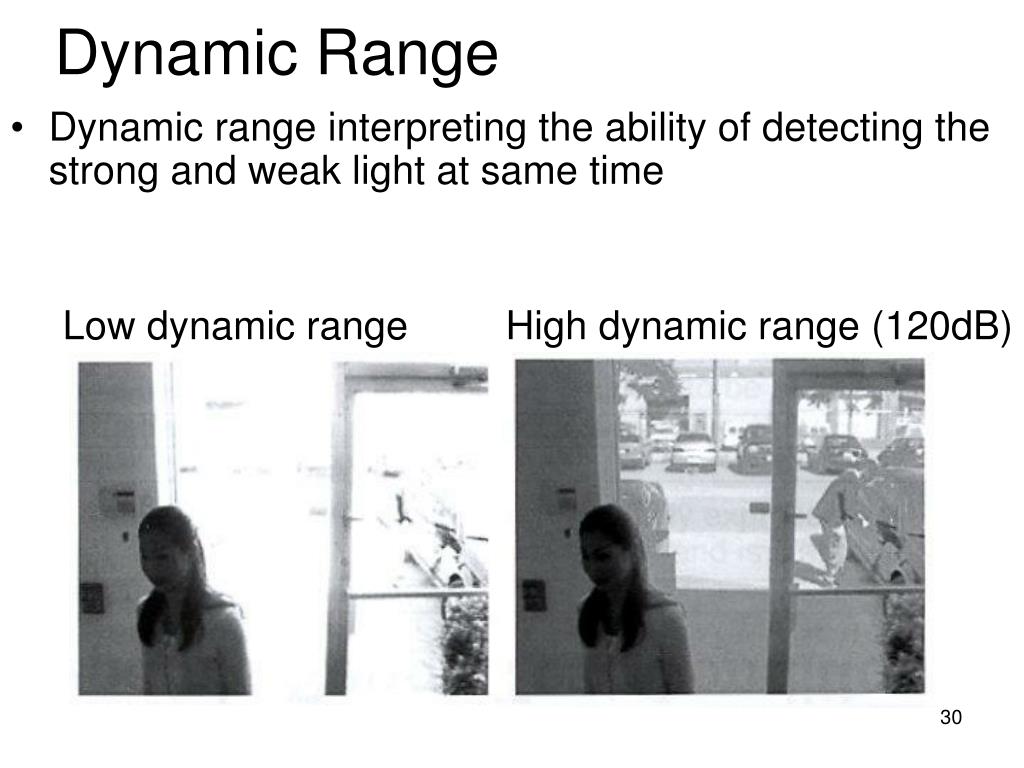 Dynamic Range

• Dynamic range interpreting the ability of detecting the strong and weak light at same time

Low dynamic range

High dynamic range (120dB)

30